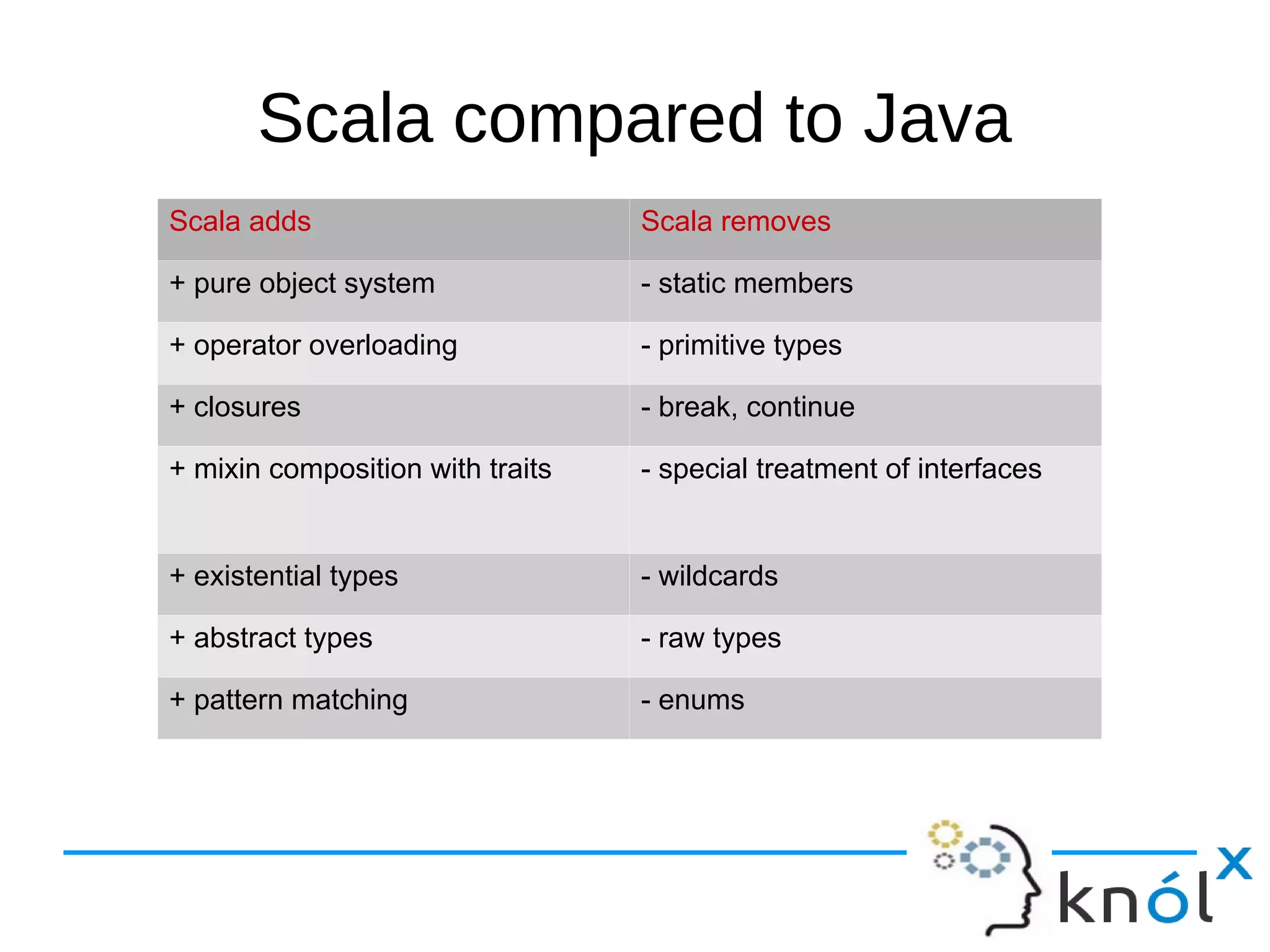 Scala compared to Java

| Scala adds | Scala removes |
|---|---|
| + pure object system | - static members |
| + operator overloading | - primitive types |
| + closures | - break, continue |
| + mixin composition with traits | - special treatment of interfaces |
| + existential types | - wildcards |
| + abstract types | - raw types |
| + pattern matching | - enums |

knólx